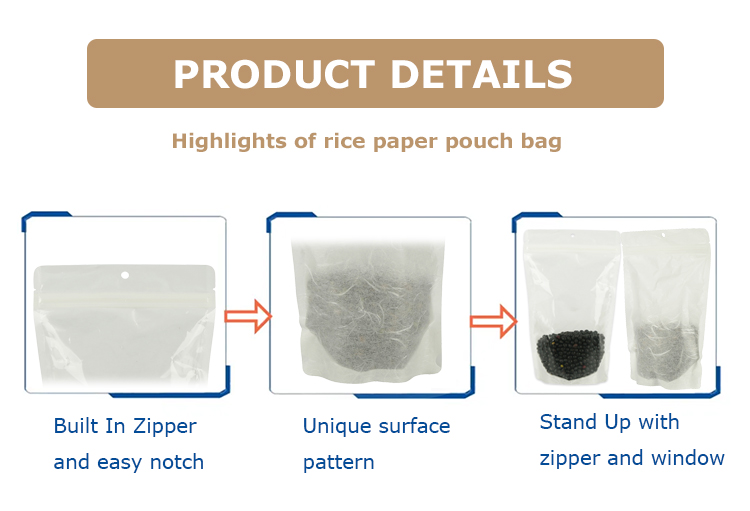 PRODUCT DETAILS

Highlights of rice paper pouch bag

Built In Zipper and easy notch

Unique surface pattern

Stand Up with zipper and window